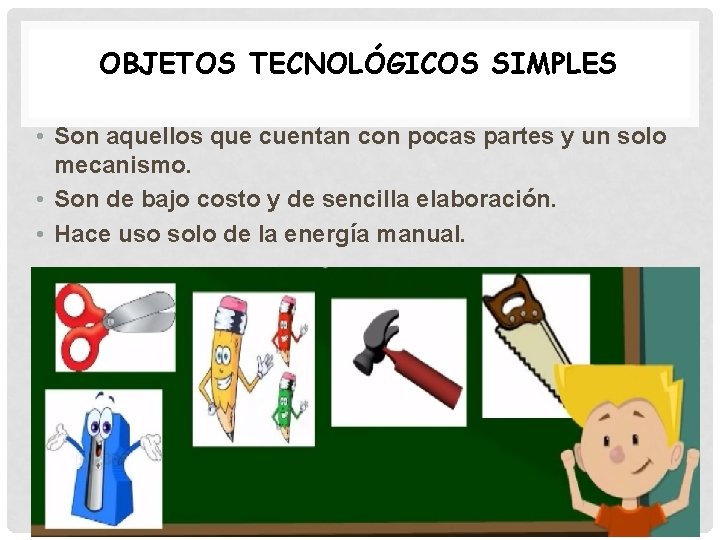 OBJETOS TECNOLÓGICOS SIMPLES

• Son aquellos que cuentan con pocas partes y un solo mecanismo.
• Son de bajo costo y de sencilla elaboración.
• Hace uso solo de la energía manual.